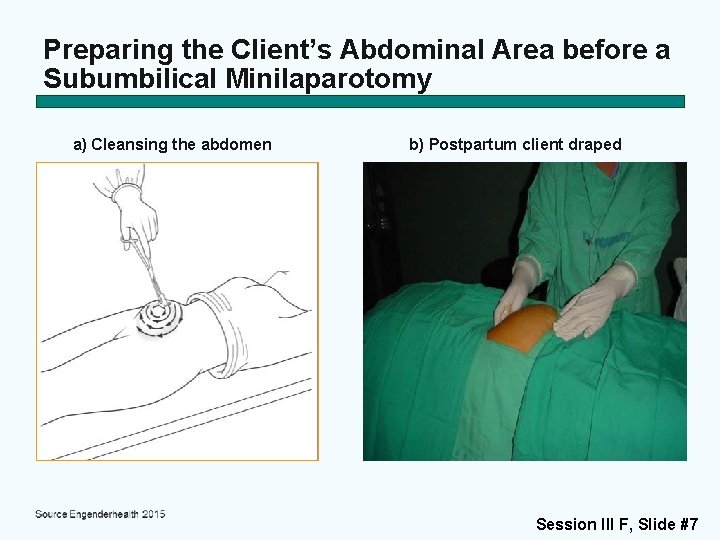 Preparing the Client's Abdominal Area before a Subumbilical Minilaparotomy

a) Cleansing the abdomen

b) Postpartum client draped

Source Engenderhealth 2015

Session III F, Slide #7